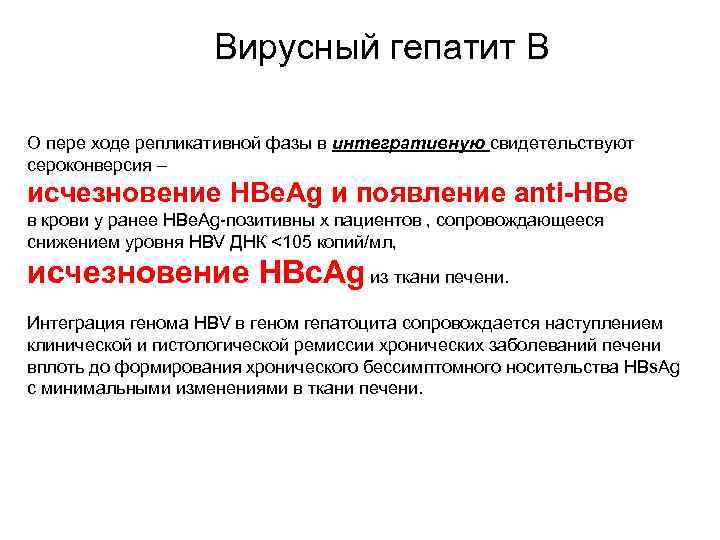 Вирусный гепатит В

О пере ходе репликативной фазы в интегративную свидетельствуют сероконверсия –
исчезновение HBeAg и появление anti-HBe
в крови у ранее HBeAg-позитивны х пациентов , сопровождающееся снижением уровня HBV ДНК <105 копий/мл,
исчезновение HBcAg из ткани печени.

Интеграция генома HBV в геном гепатоцита сопровождается наступлением клинической и гистологической ремиссии хронических заболеваний печени вплоть до формирования хронического бессимптомного носительства HBsAg с минимальными изменениями в ткани печени.